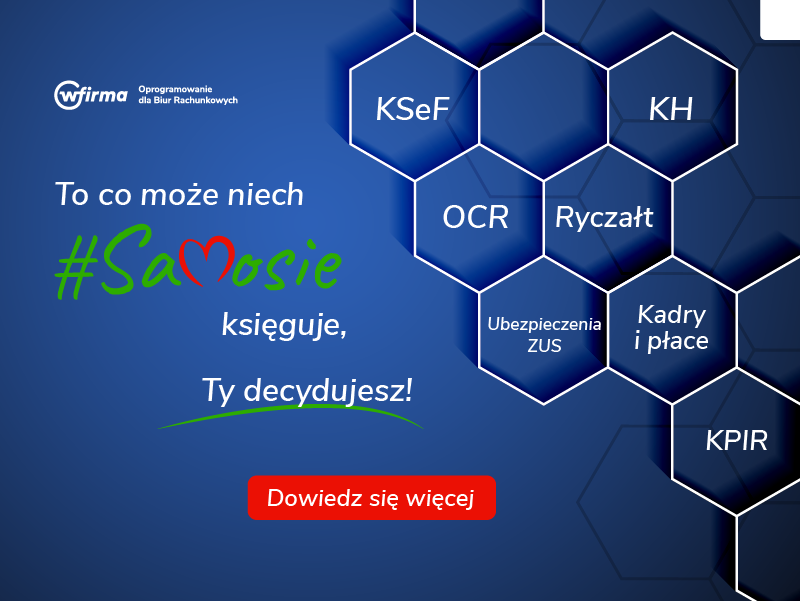 wfirma Oprogramowanie dla Biur Rachunkowych

To co może niech #Samosie księguje, Ty decydujesz!

Dowiedz się więcej

KSeF
KH
OCR
Ryczałt
Ubezpieczenia ZUS
Kadry i płace
KPIR